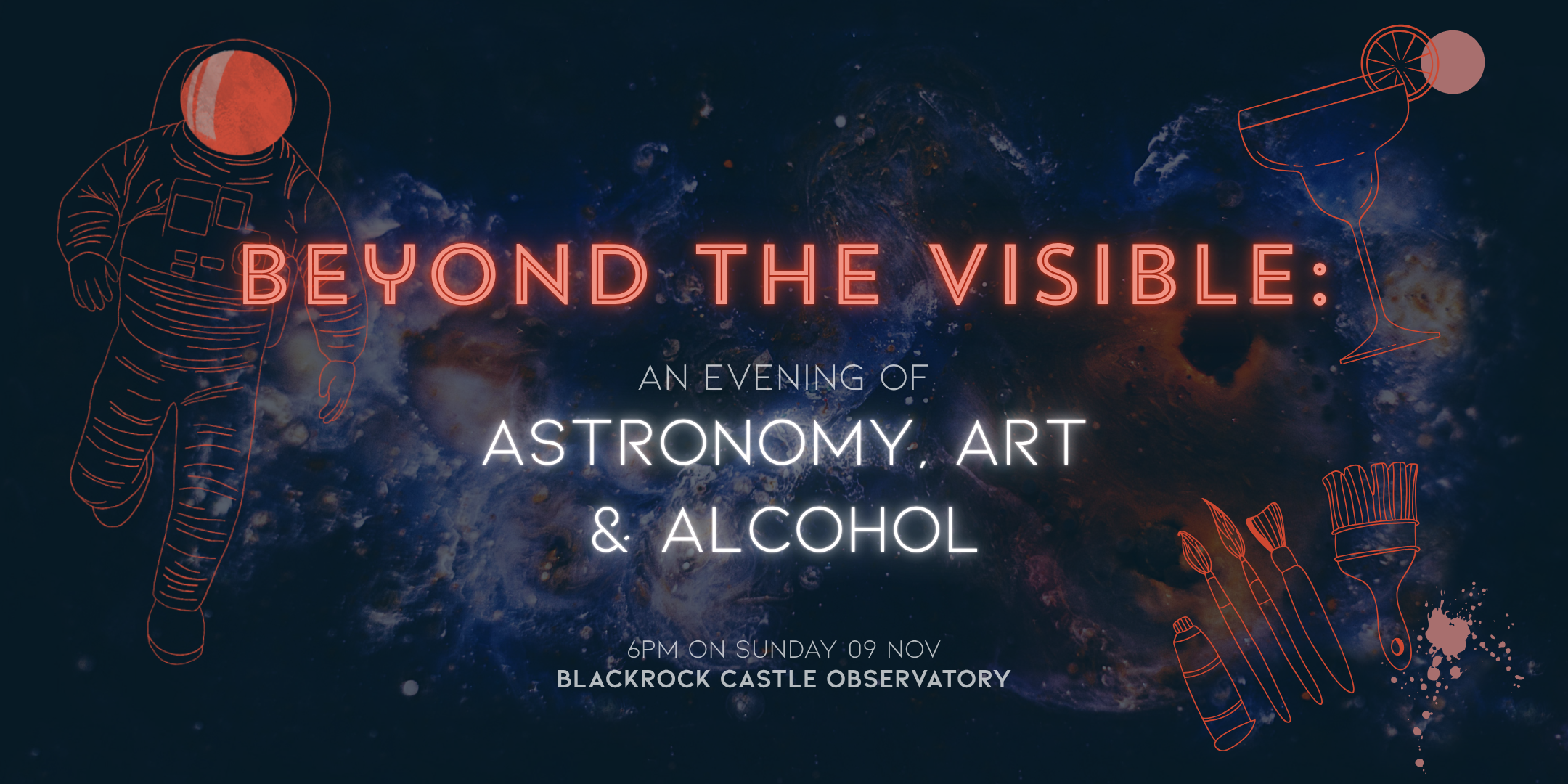 BEYOND THE VISIBLE:

AN EVENING OF

ASTRONOMY, ART & ALCOHOL

6PM ON SUNDAY 09 NOV
BLACKROCK CASTLE OBSERVATORY